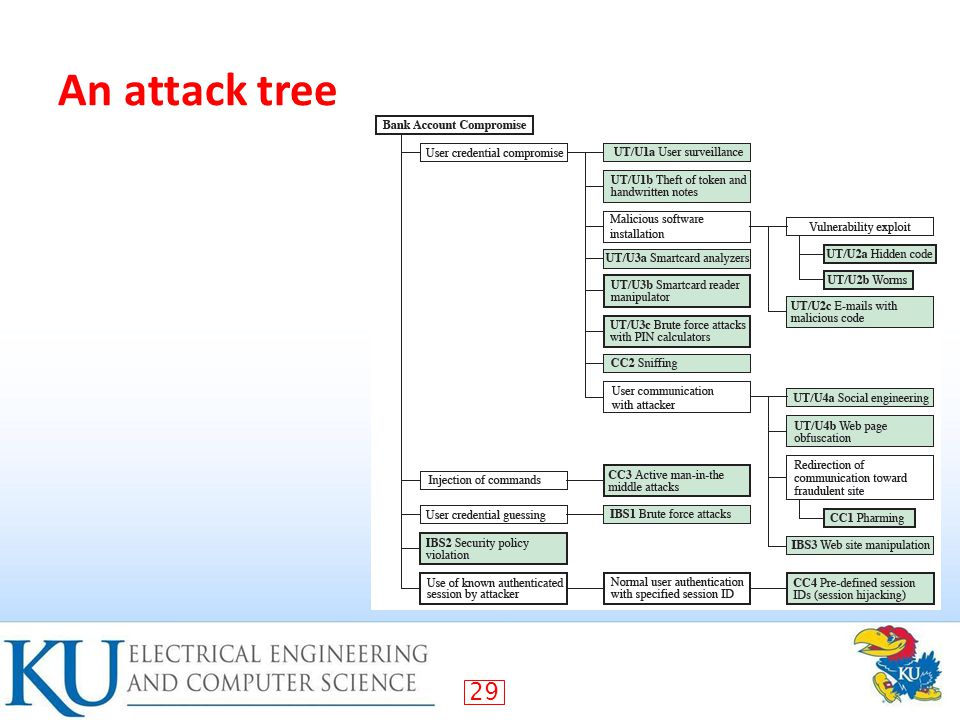 An attack tree

Bank Account Compromise

User credential compromise

UT/U1a User surveillance

UT/U1b Theft of token and handwritten notes

Malicious software installation

Vulnerability exploit

UT/U2a Hidden code

UT/U2b Worms

UT/U2c E-mails with malicious code

UT/U3a Smartcard analyzers

UT/U3b Smartcard reader manipulator

UT/U3c Brute force attacks with PIN calculators

CC2 Sniffing

User communication with attacker

UT/U4a Social engineering

UT/U4b Web page obfuscation

Redirection of communication toward fraudulent site

CC1 Pharming

IBS3 Web site manipulation

Injection of commands

CC3 Active man-in-the middle attacks

User credential guessing

IBS1 Brute force attacks

IBS2 Security policy violation

Use of known authenticated session by attacker

Normal user authentication with specified session ID

CC4 Pre-defined session IDs (session hijacking)

KU ELECTRICAL ENGINEERING AND COMPUTER SCIENCE

29

KU